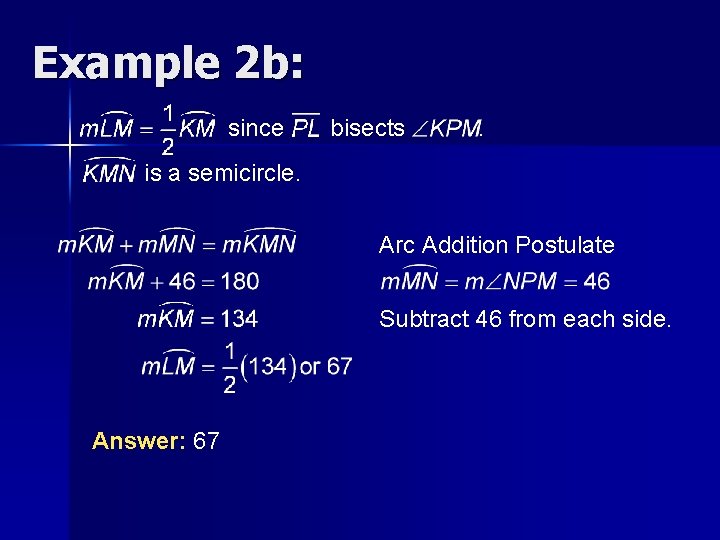 Example 2b:

$m\widehat{LM} = \frac{1}{2}\widehat{KM}$ since $\overline{PL}$ bisects $\angle KPM$.

$\widehat{KMN}$ is a semicircle.

$m\widehat{KM} + m\widehat{MN} = m\widehat{KMN}$ Arc Addition Postulate

$m\widehat{KM} + 46 = 180$ $m\widehat{MN} = m\angle NPM = 46$

$m\widehat{KM} = 134$ Subtract 46 from each side.

$m\widehat{LM} = \frac{1}{2}(134)$ or 67

Answer: 67